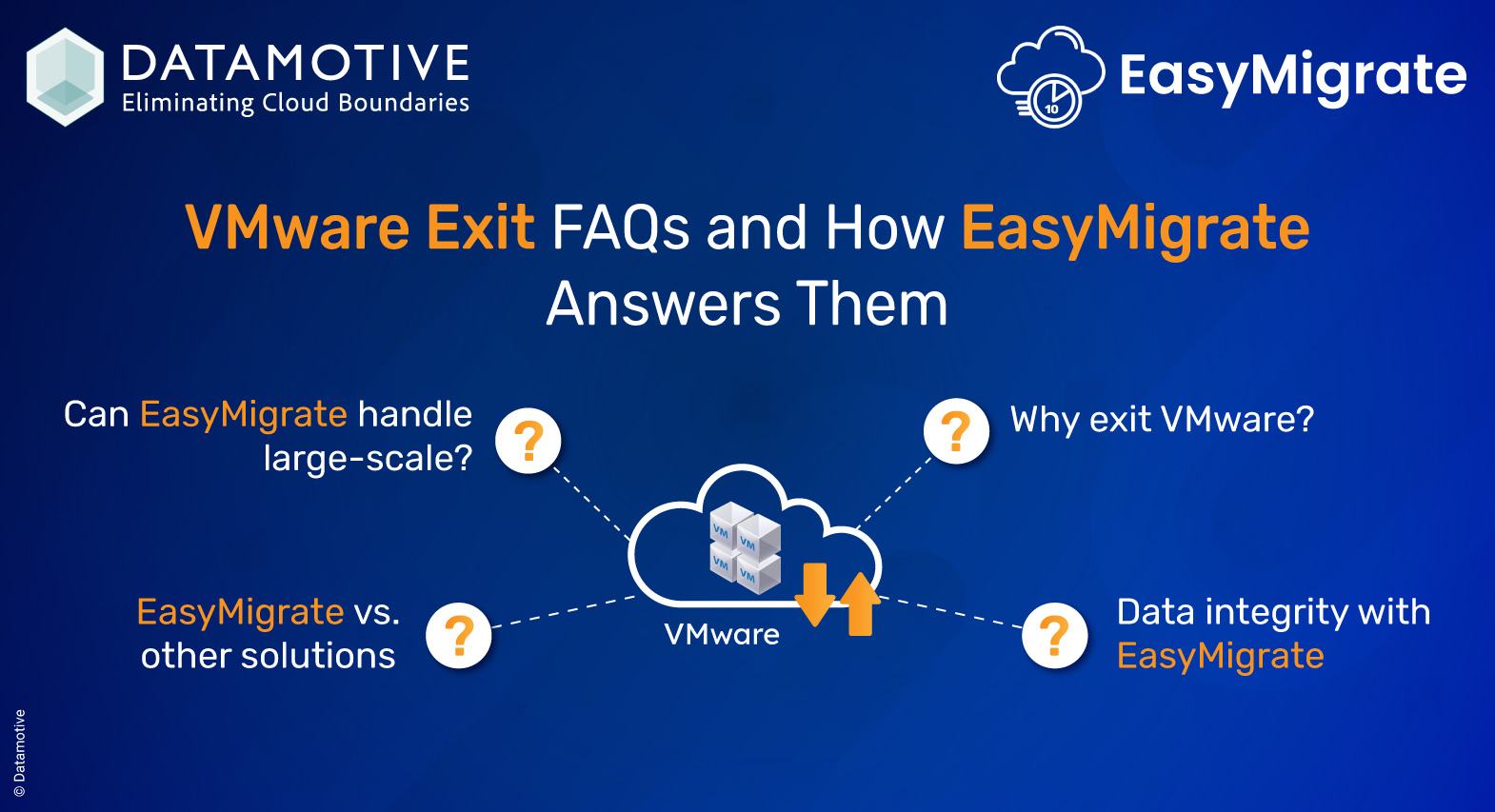 DATAMOTIVE
Eliminating Cloud Boundaries

10 EasyMigrate

VMware Exit FAQs and How EasyMigrate Answers Them

Can EasyMigrate handle large-scale?
?

?
Why exit VMware?

VM VM VM VM
VMware

EasyMigrate vs. other solutions
?

?
Data integrity with EasyMigrate

© Datamotive